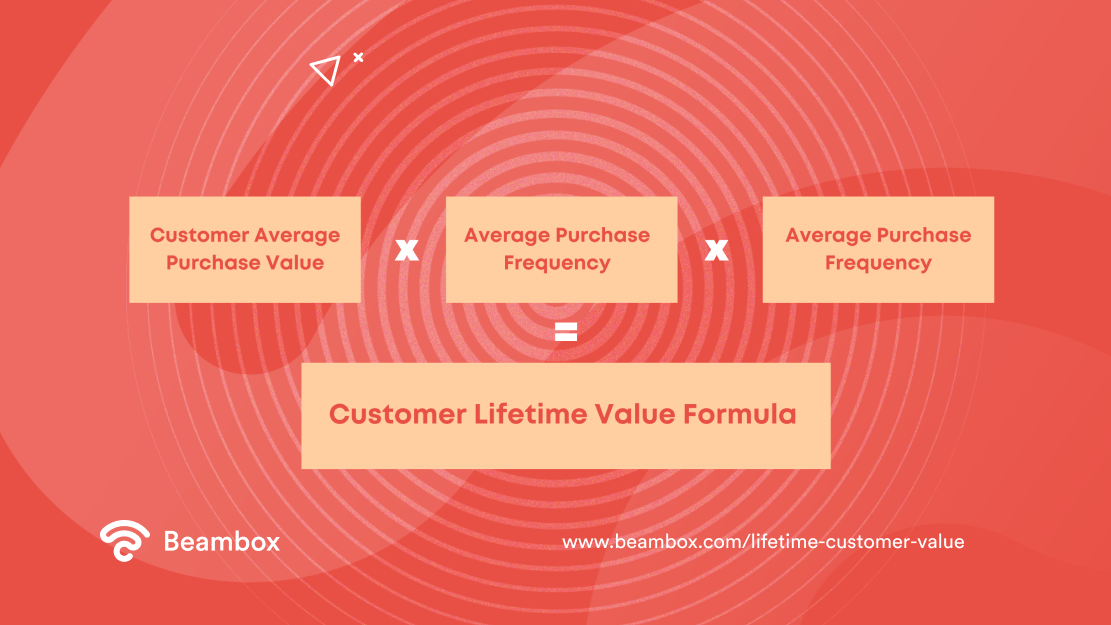 Customer Average Purchase Value x Average Purchase Frequency x Average Purchase Frequency

=

Customer Lifetime Value Formula

Beambox

www.beambox.com/lifetime-customer-value